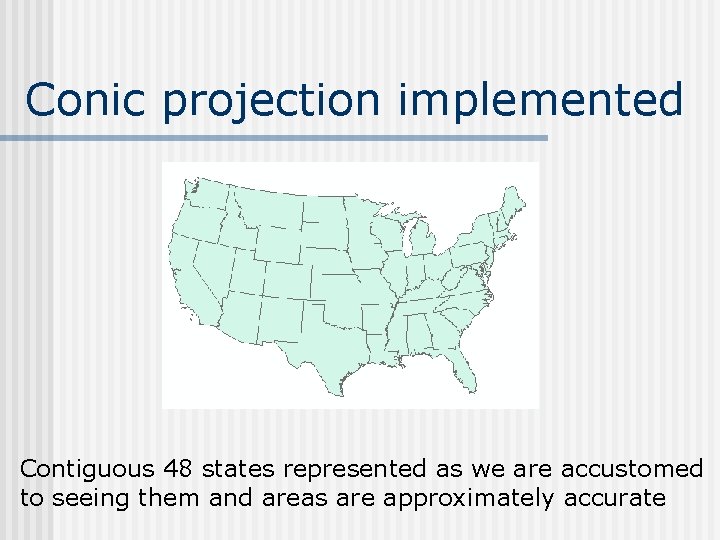 Conic projection implemented

Contiguous 48 states represented as we are accustomed to seeing them and areas are approximately accurate